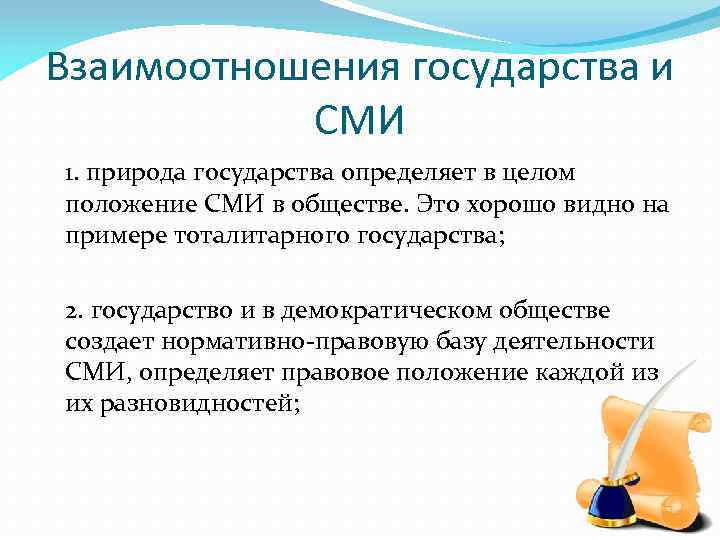 Взаимоотношения государства и СМИ

1. природа государства определяет в целом положение СМИ в обществе. Это хорошо видно на примере тоталитарного государства;

2. государство и в демократическом обществе создает нормативно-правовую базу деятельности СМИ, определяет правовое положение каждой из их разновидностей;